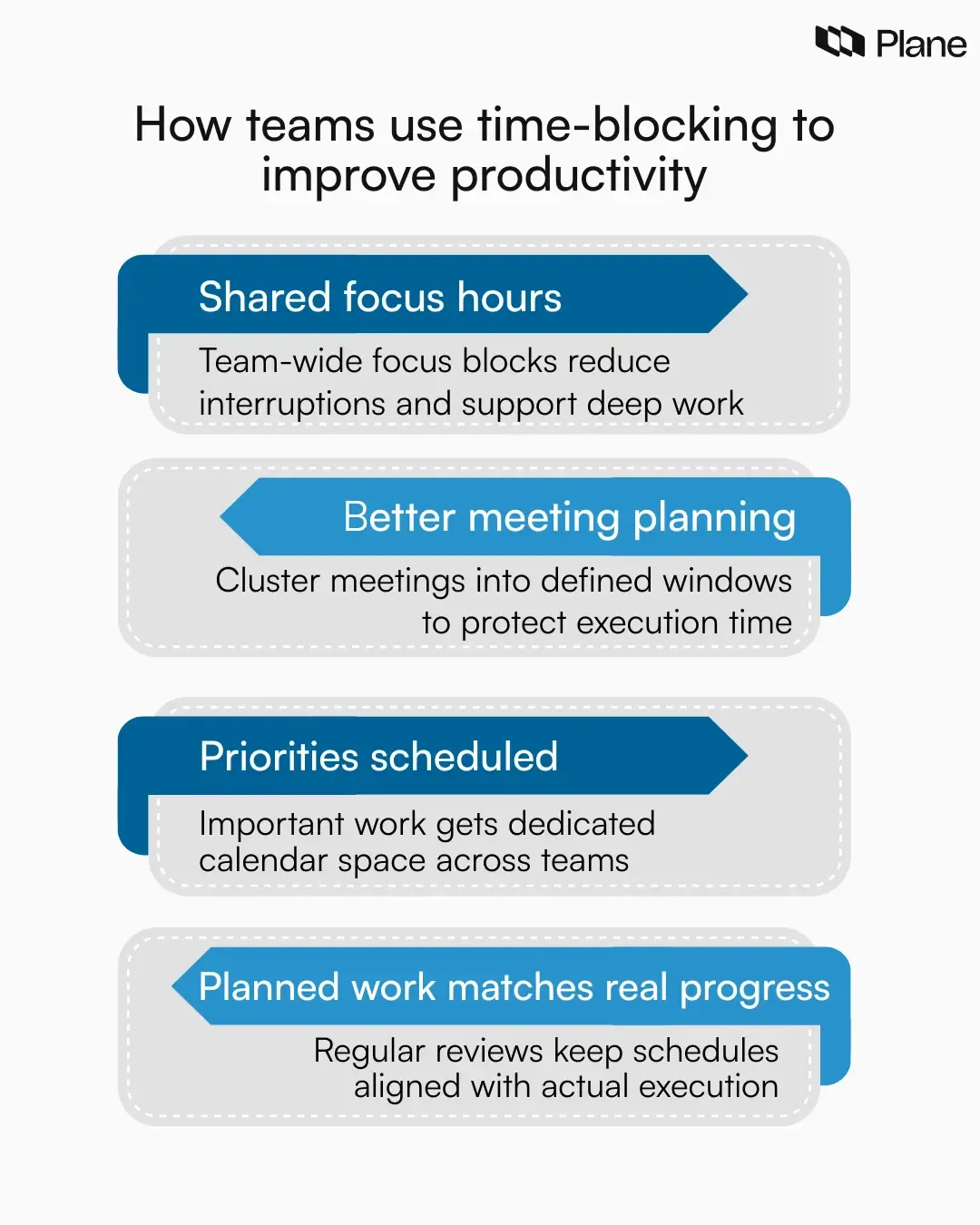 Plane

How teams use time-blocking to improve productivity

Shared focus hours

Team-wide focus blocks reduce interruptions and support deep work

Better meeting planning

Cluster meetings into defined windows to protect execution time

Priorities scheduled

Important work gets dedicated calendar space across teams

Planned work matches real progress

Regular reviews keep schedules aligned with actual execution